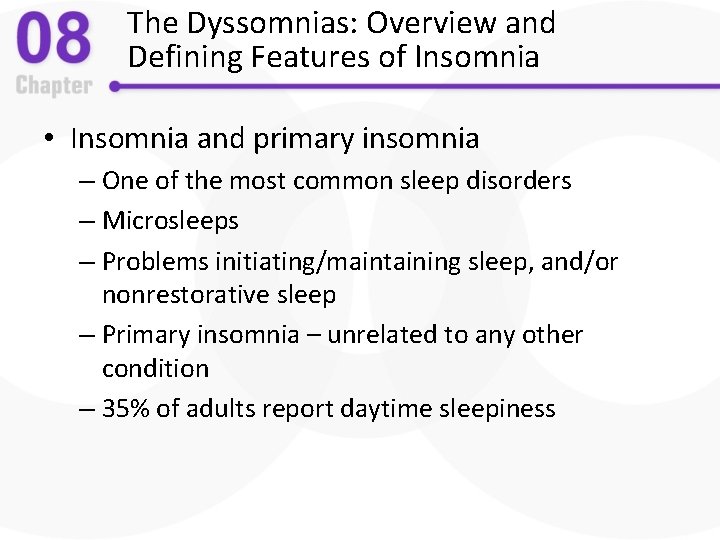 08
Chapter

The Dyssomnias: Overview and Defining Features of Insomnia

• Insomnia and primary insomnia
– One of the most common sleep disorders
– Microsleeps
– Problems initiating/maintaining sleep, and/or nonrestorative sleep
– Primary insomnia – unrelated to any other condition
– 35% of adults report daytime sleepiness